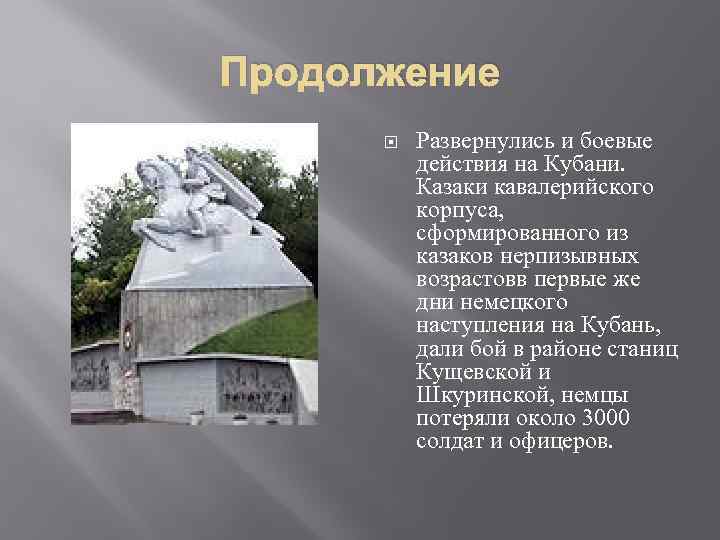 Продолжение

Развернулись и боевые действия на Кубани. Казаки кавалерийского корпуса, сформированного из казаков нерпизывных возрастовв первые же дни немецкого наступления на Кубань, дали бой в районе станиц Кущевской и Шкуринской, немцы потеряли около 3000 солдат и офицеров.